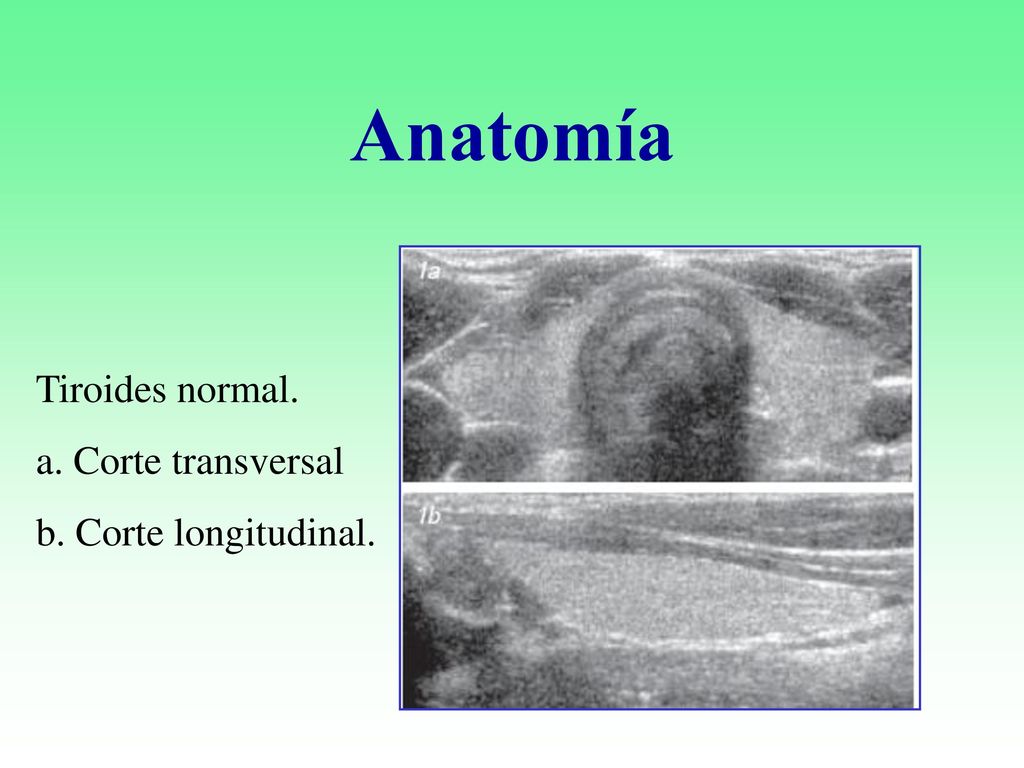 Anatomía

Tiroides normal.

a. Corte transversal

b. Corte longitudinal.

1a

1b